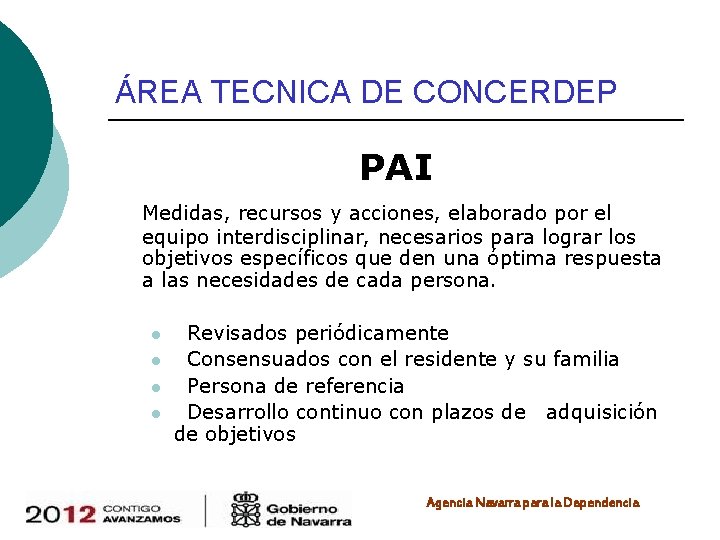 ÁREA TECNICA DE CONCERDEP

PAI

Medidas, recursos y acciones, elaborado por el equipo interdisciplinar, necesarios para lograr los objetivos específicos que den una óptima respuesta a las necesidades de cada persona.

- Revisados periódicamente
- Consensuados con el residente y su familia
- Persona de referencia
- Desarrollo continuo con plazos de adquisición de objetivos

2012 CONTIGO AVANZAMOS

Gobierno de Navarra

Agencia Navarra para la Dependencia